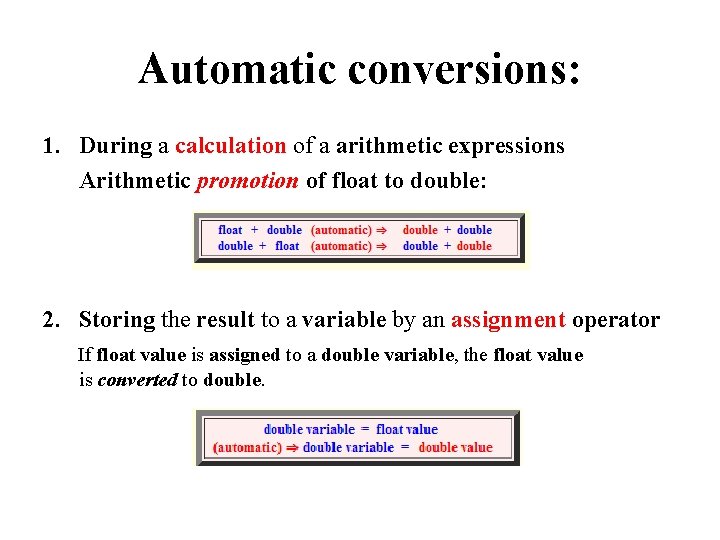 Automatic conversions:

1. During a calculation of a arithmetic expressions
Arithmetic promotion of float to double:

float + double (automatic) ⇒ double + double
double + float (automatic) ⇒ double + double

2. Storing the result to a variable by an assignment operator
If float value is assigned to a double variable, the float value is converted to double.

double variable = float value
(automatic) ⇒ double variable = double value